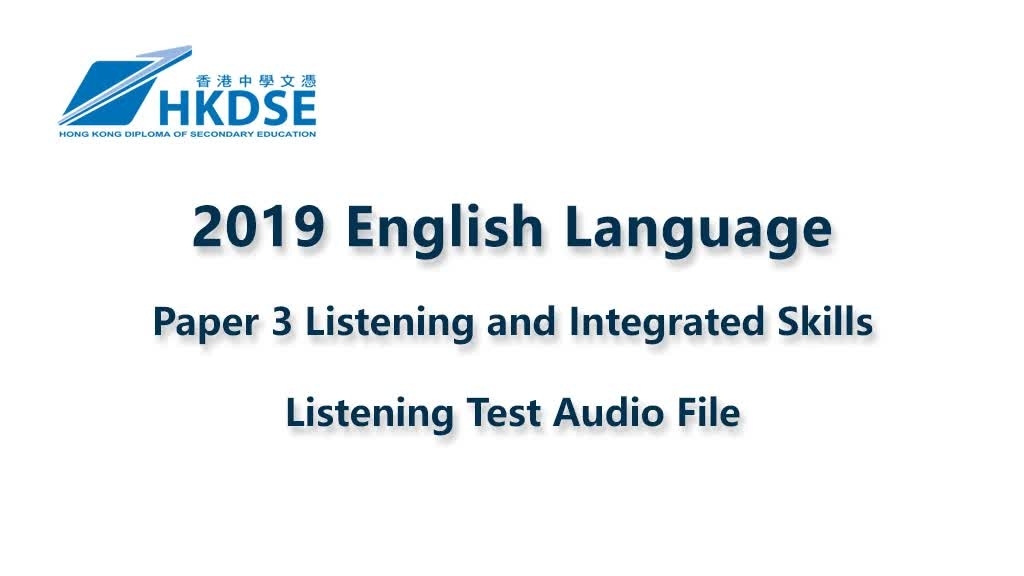 香港中學文憑
HKDSE
HONG KONG DIPLOMA OF SECONDARY EDUCATION

2019 English Language

Paper 3 Listening and Integrated Skills

Listening Test Audio File